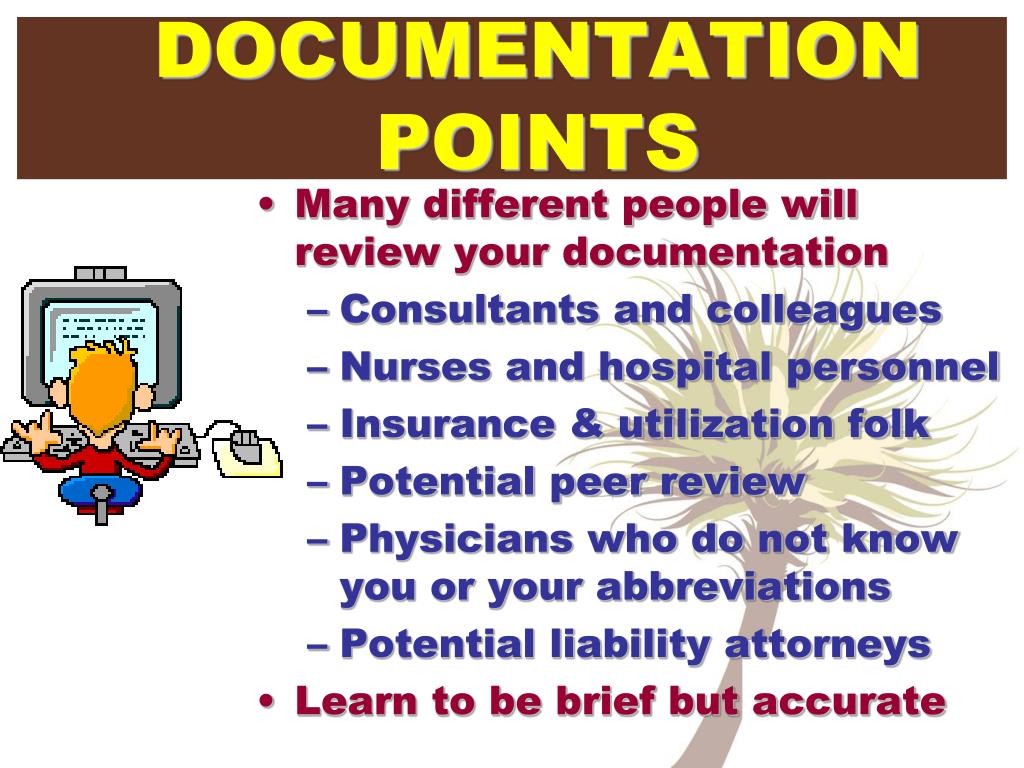 DOCUMENTATION POINTS

• Many different people will review your documentation
– Consultants and colleagues
– Nurses and hospital personnel
– Insurance & utilization folk
– Potential peer review
– Physicians who do not know you or your abbreviations
– Potential liability attorneys
• Learn to be brief but accurate